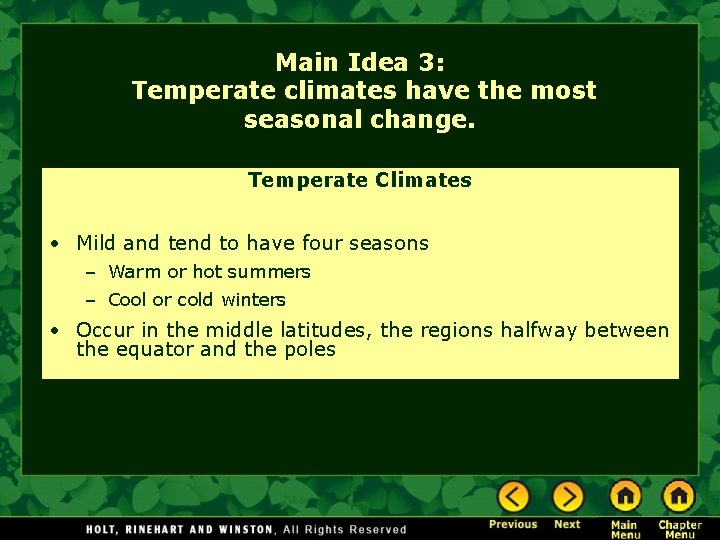 Main Idea 3:
Temperate climates have the most seasonal change.

Temperate Climates

• Mild and tend to have four seasons
– Warm or hot summers
– Cool or cold winters
• Occur in the middle latitudes, the regions halfway between the equator and the poles

HOLT, RINEHART AND WINSTON, All Rights Reserved

Previous Next Main Menu Chapter Menu